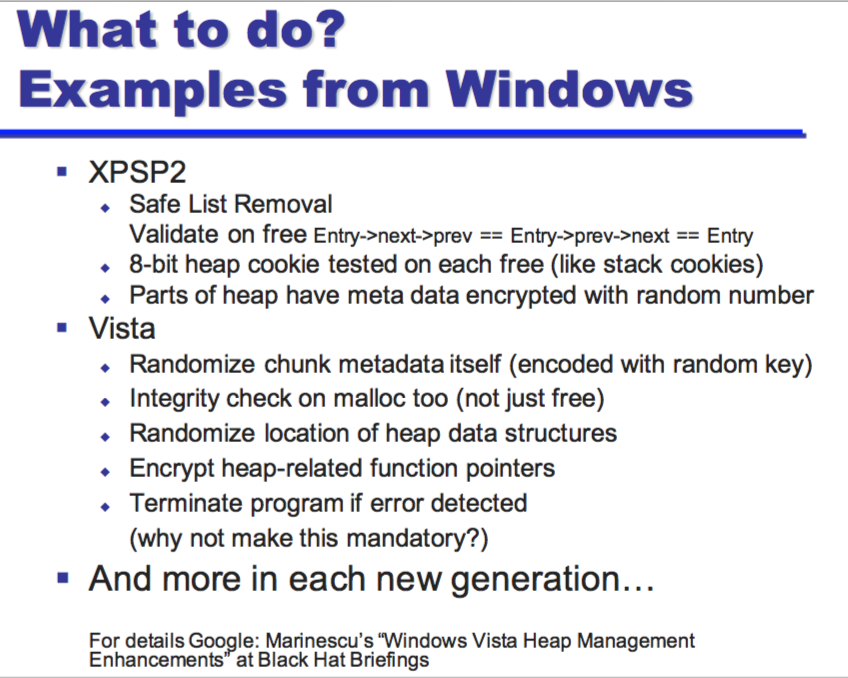 What to do?
Examples from Windows

- XPSP2
  - Safe List Removal
    Validate on free Entry->next->prev == Entry->prev->next == Entry
  - 8-bit heap cookie tested on each free (like stack cookies)
  - Parts of heap have meta data encrypted with random number
- Vista
  - Randomize chunk metadata itself (encoded with random key)
  - Integrity check on malloc too (not just free)
  - Randomize location of heap data structures
  - Encrypt heap-related function pointers
  - Terminate program if error detected
    (why not make this mandatory?)
- And more in each new generation…

For details Google: Marinescu's "Windows Vista Heap Management Enhancements" at Black Hat Briefings